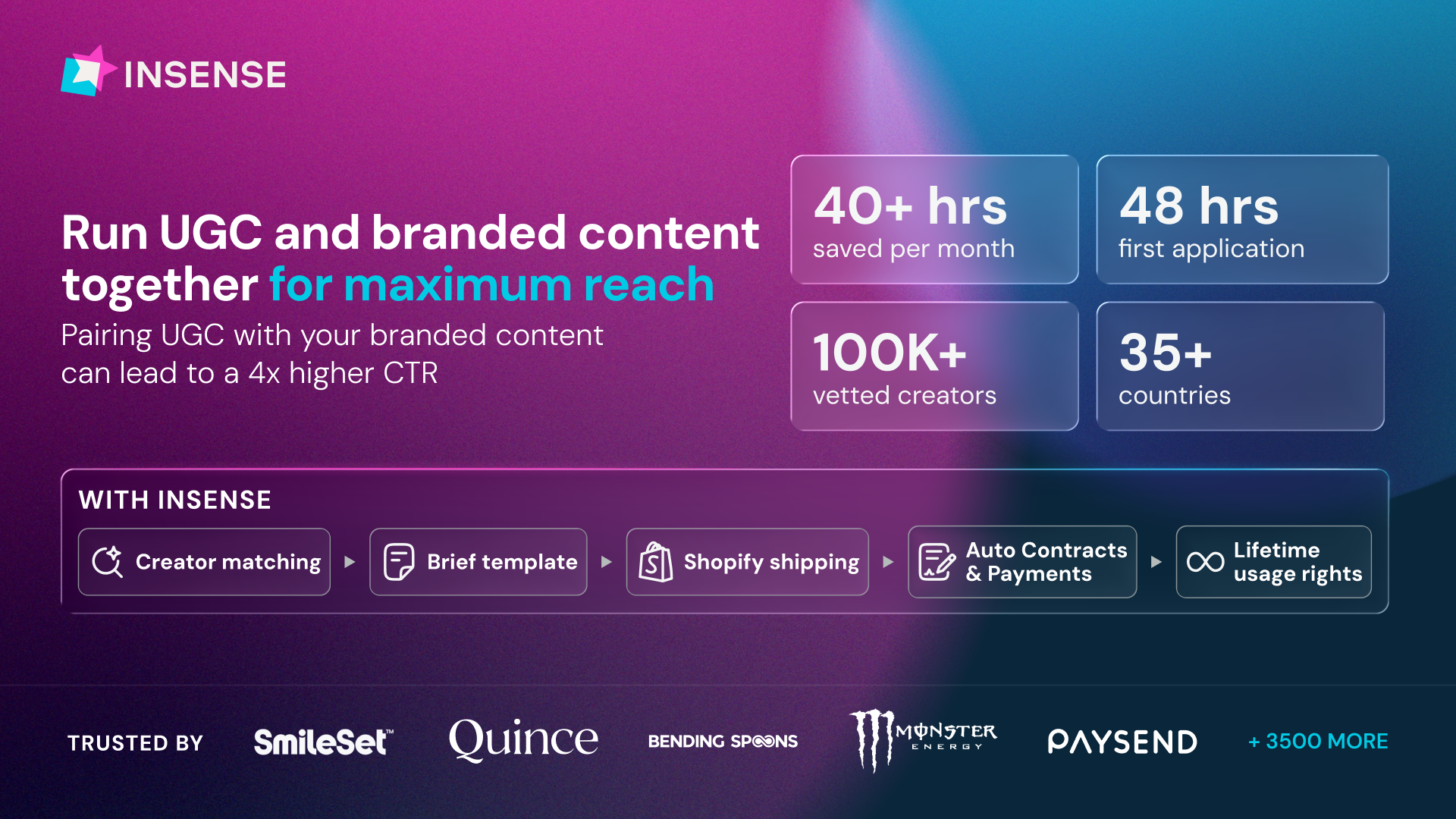 INSENSE

Run UGC and branded content together for maximum reach

Pairing UGC with your branded content can lead to a 4x higher CTR

40+ hrs
saved per month

48 hrs
first application

100K+
vetted creators

35+
countries

WITH INSENSE

Creator matching

Brief template

Shopify shipping

Auto Contracts & Payments

Lifetime usage rights

TRUSTED BY

SmileSet™

Quince

BENDING SPOONS

MONSTER ENERGY

PAYSEND

+ 3500 MORE